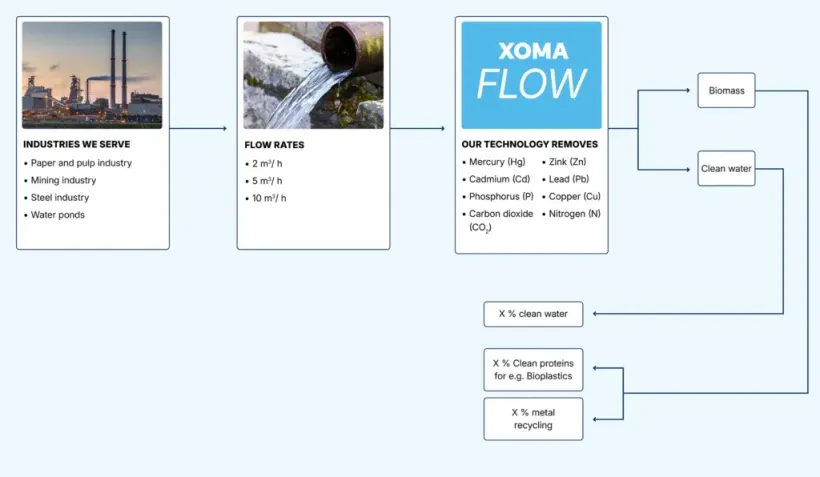 INDUSTRIES WE SERVE
• Paper and pulp industry
• Mining industry
• Steel industry
• Water ponds

FLOW RATES
• 2 $m^3$/ h
• 5 $m^3$/ h
• 10 $m^3$/ h

XOMA
FLOW

OUR TECHNOLOGY REMOVES
• Mercury (Hg)
• Cadmium (Cd)
• Phosphorus (P)
• Carbon dioxide ($CO_2$)
• Zink (Zn)
• Lead (Pb)
• Copper (Cu)
• Nitrogen (N)

Biomass

Clean water

X % clean water

X % Clean proteins for e.g. Bioplastics

X % metal recycling